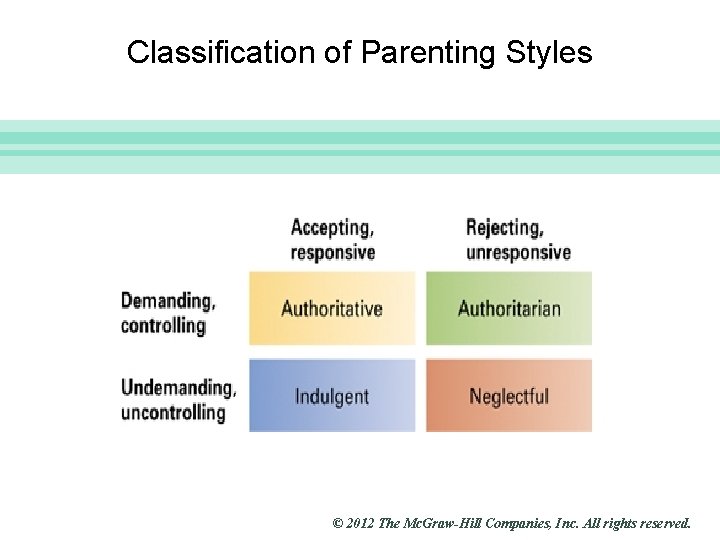 Classification of Parenting Styles

|  | Accepting, responsive | Rejecting, unresponsive |
|---|---|---|
| Demanding, controlling | Authoritative | Authoritarian |
| Undemanding, uncontrolling | Indulgent | Neglectful |

© 2012 The McGraw-Hill Companies, Inc. All rights reserved.